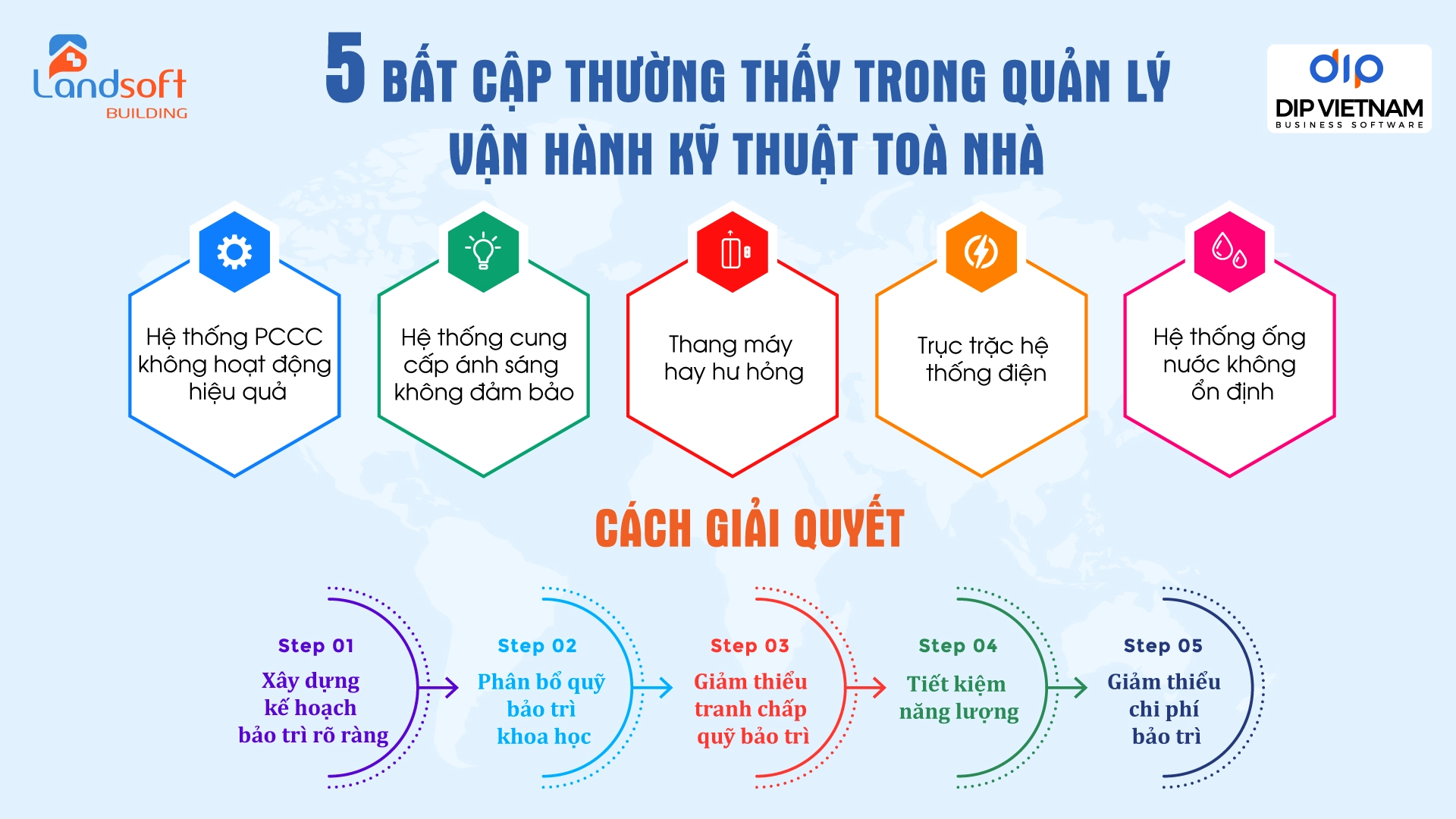 Landsoft BUILDING

5 BẤT CẬP THƯỜNG THẤY TRONG QUẢN LÝ VẬN HÀNH KỸ THUẬT TOÀ NHÀ

dip DIP VIETNAM BUSINESS SOFTWARE

Hệ thống PCCC không hoạt động hiệu quả

Hệ thống cung cấp ánh sáng không đảm bảo

Thang máy hay hư hỏng

Trục trặc hệ thống điện

Hệ thống ống nước không ổn định

CÁCH GIẢI QUYẾT

Step 01
Xây dựng kế hoạch bảo trì rõ ràng

Step 02
Phân bổ quỹ bảo trì khoa học

Step 03
Giảm thiểu tranh chấp quỹ bảo trì

Step 04
Tiết kiệm năng lượng

Step 05
Giảm thiểu chi phí bảo trì